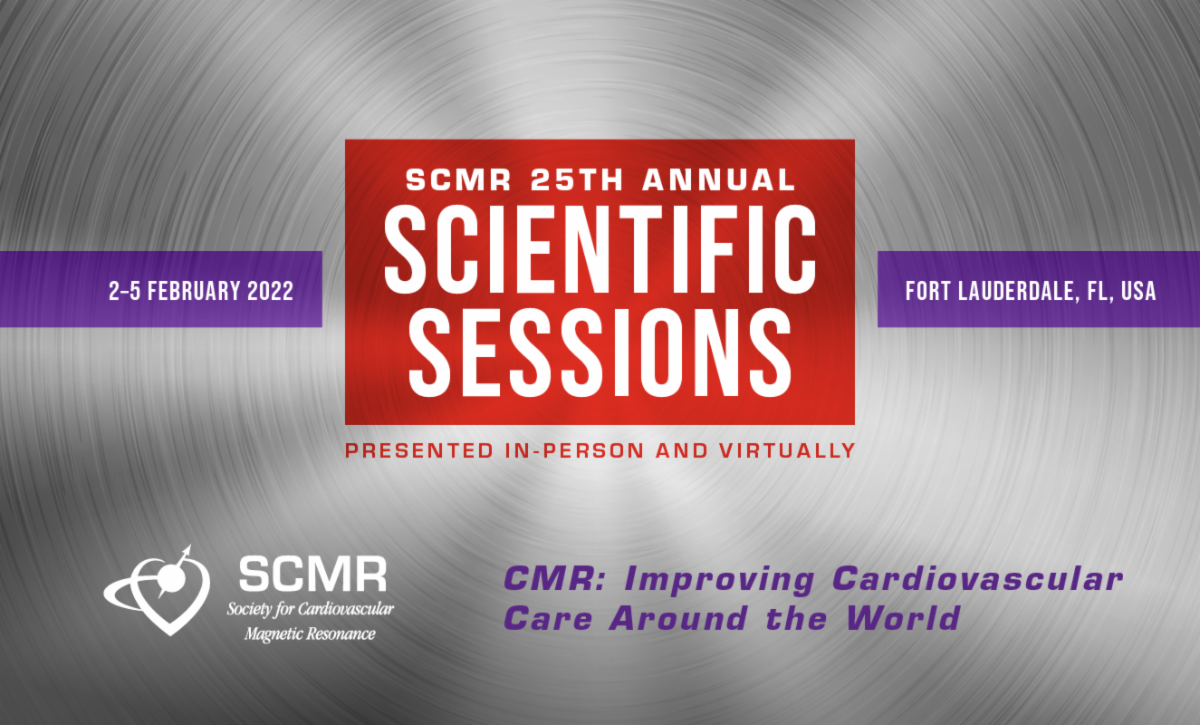 2-5 FEBRUARY 2022

SCMR 25TH ANNUAL
SCIENTIFIC
SESSIONS

FORT LAUDERDALE, FL, USA

PRESENTED IN-PERSON AND VIRTUALLY

SCMR
Society for Cardiovascular
Magnetic Resonance

CMR: Improving Cardiovascular Care Around the World